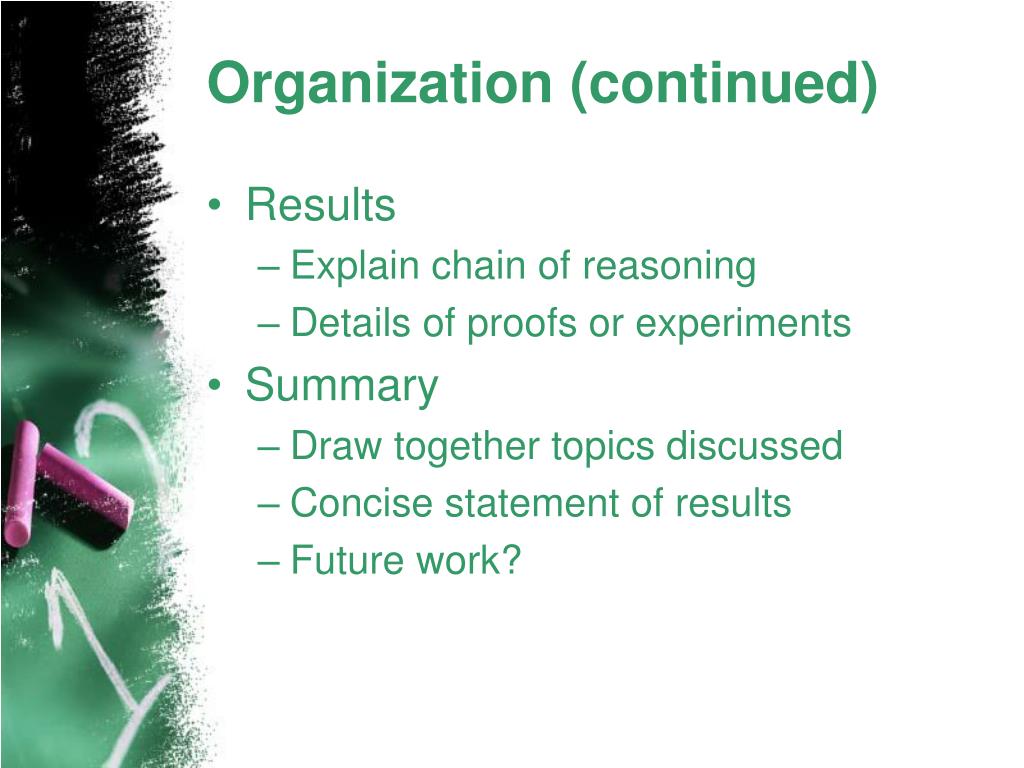 Organization (continued)

• Results
– Explain chain of reasoning
– Details of proofs or experiments
• Summary
– Draw together topics discussed
– Concise statement of results
– Future work?